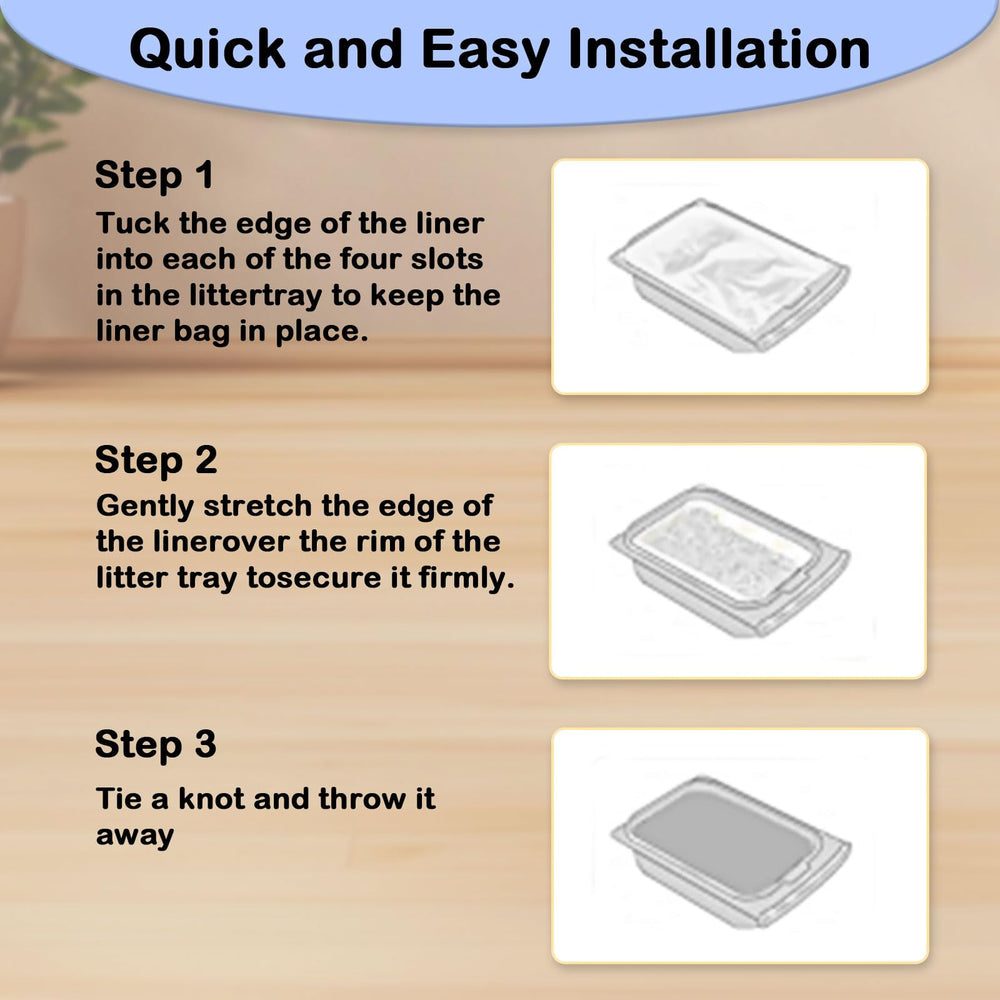 Quick and Easy Installation

Step 1

Tuck the edge of the liner into each of the four slots in the littertray to keep the liner bag in place.

Step 2

Gently stretch the edge of the linerover the rim of the litter tray tosecure it firmly.

Step 3

Tie a knot and throw it away